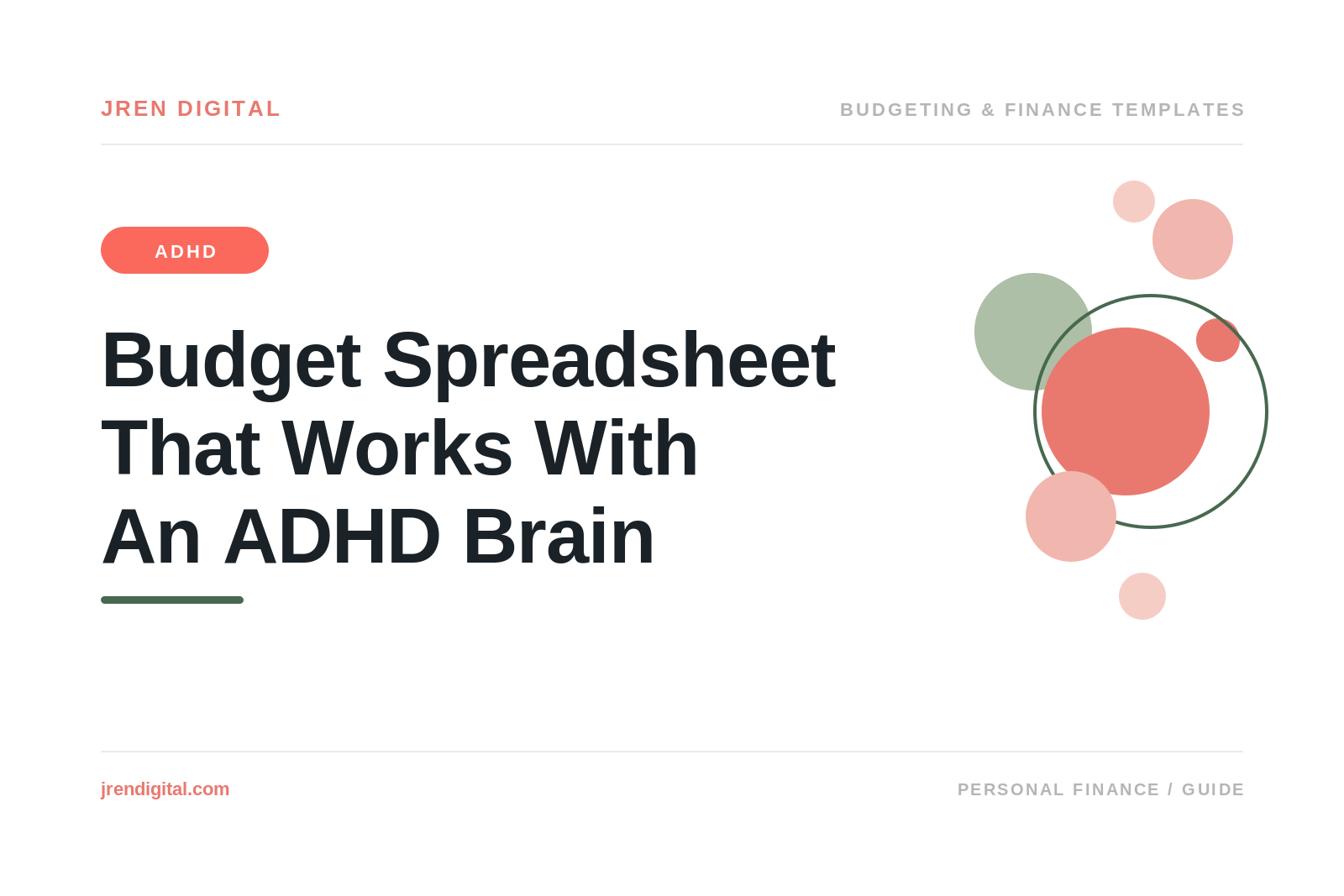 JREN DIGITAL

BUDGETING & FINANCE TEMPLATES

ADHD

Budget Spreadsheet That Works With An ADHD Brain

jrendigital.com

PERSONAL FINANCE / GUIDE